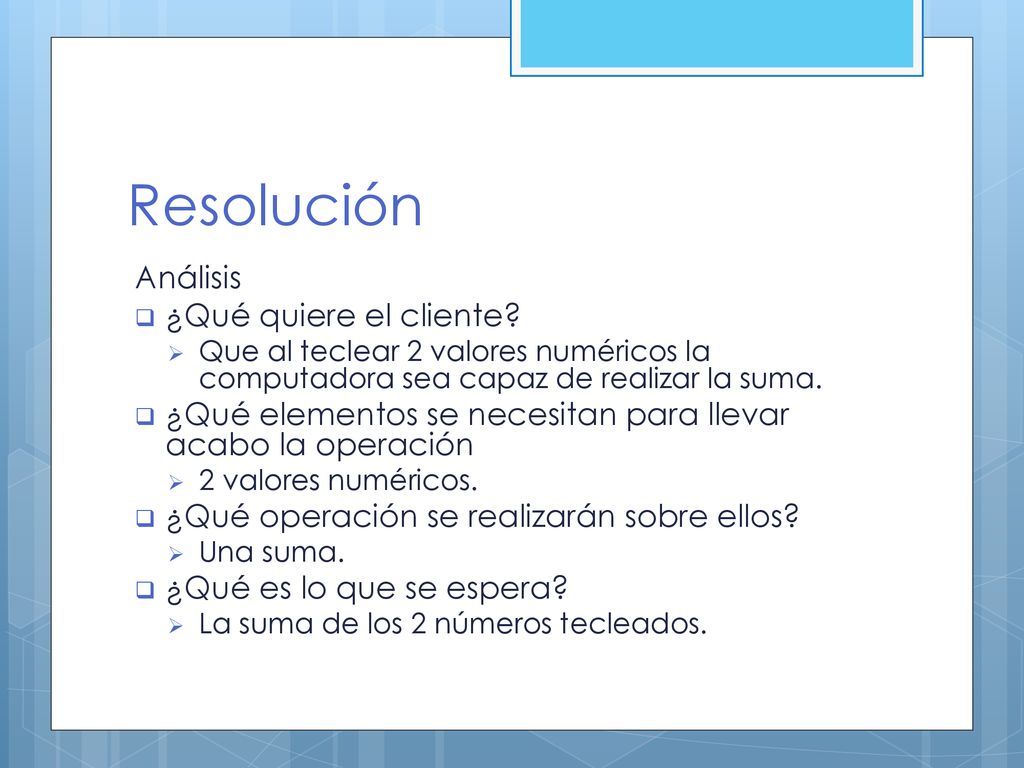 Resolución

Análisis

¿Qué quiere el cliente?

Que al teclear 2 valores numéricos la computadora sea capaz de realizar la suma.

¿Qué elementos se necesitan para llevar acabo la operación

2 valores numéricos.

¿Qué operación se realizarán sobre ellos?

Una suma.

¿Qué es lo que se espera?

La suma de los 2 números tecleados.